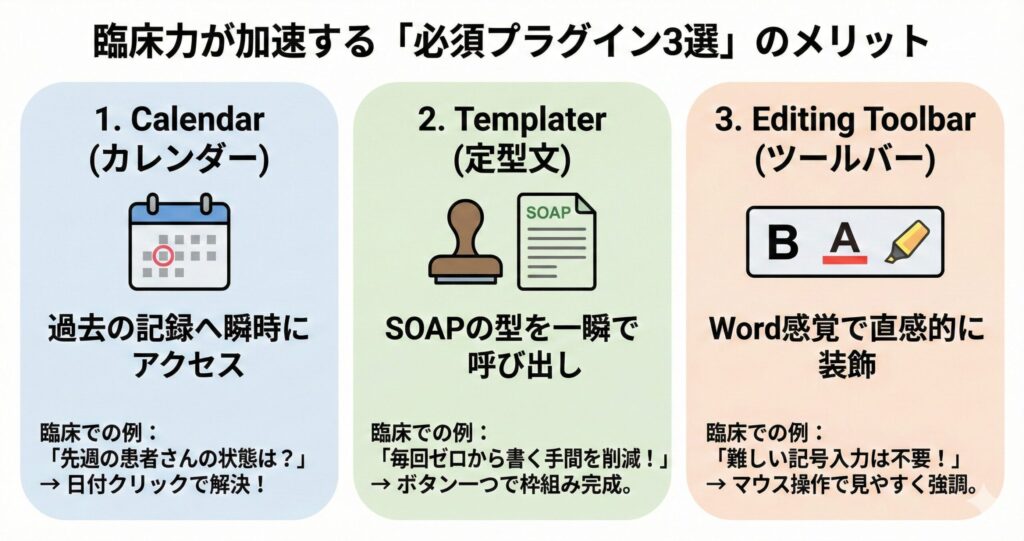 臨床力が加速する「必須プラグイン3選」のメリット

1. Calendar
(カレンダー)

過去の記録へ瞬時にアクセス

臨床での例：
「先週の患者さんの状態は？」
→ 日付クリックで解決！

2. Templater
(定型文)

SOAP

SOAPの型を一瞬で呼び出し

臨床での例：
「毎回ゼロから書く手間を削減！」
→ ボタン一つで枠組み完成。

3. Editing Toolbar
(ツールバー)

B A

Word感覚で直感的に装飾

臨床での例：
「難しい記号入力は不要！」
→ マウス操作で見やすく強調。